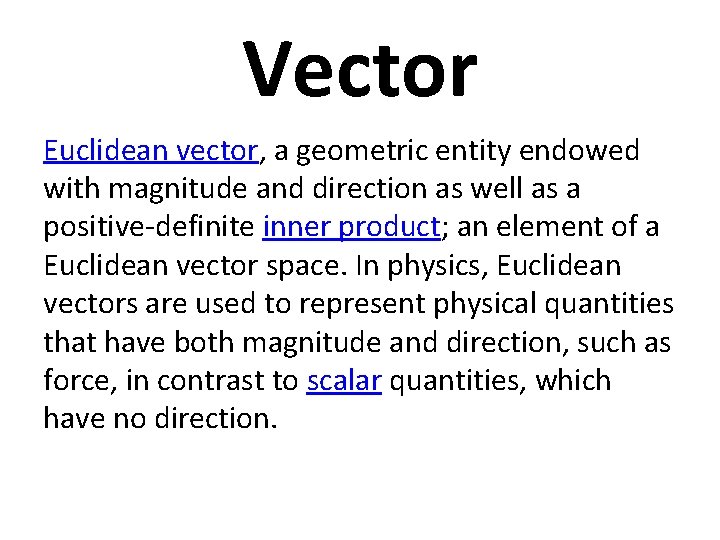 Vector

Euclidean vector, a geometric entity endowed with magnitude and direction as well as a positive-definite inner product; an element of a Euclidean vector space. In physics, Euclidean vectors are used to represent physical quantities that have both magnitude and direction, such as force, in contrast to scalar quantities, which have no direction.